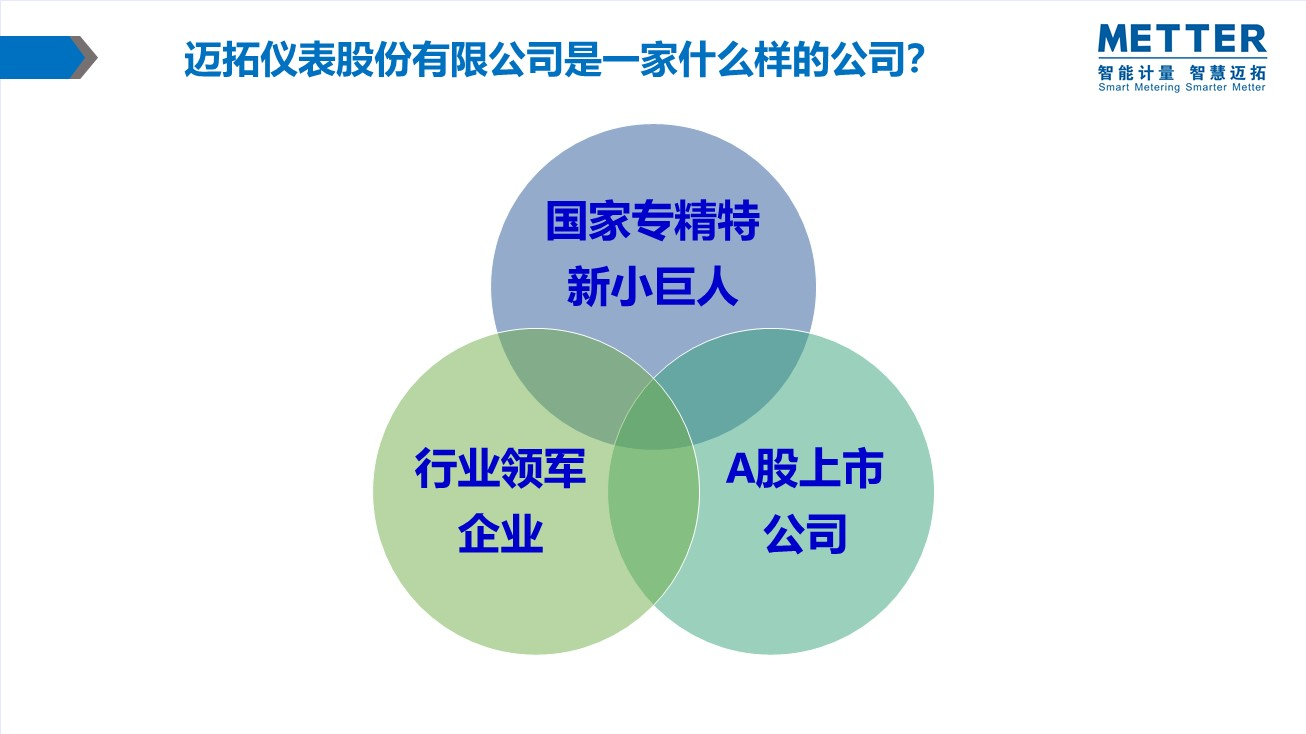 迈拓仪表股份有限公司是一家什么样的公司?

METTER
智能计量 智慧迈拓
Smart Metering Smarter Metter

国家专精特新小巨人

行业领军企业

A股上市公司